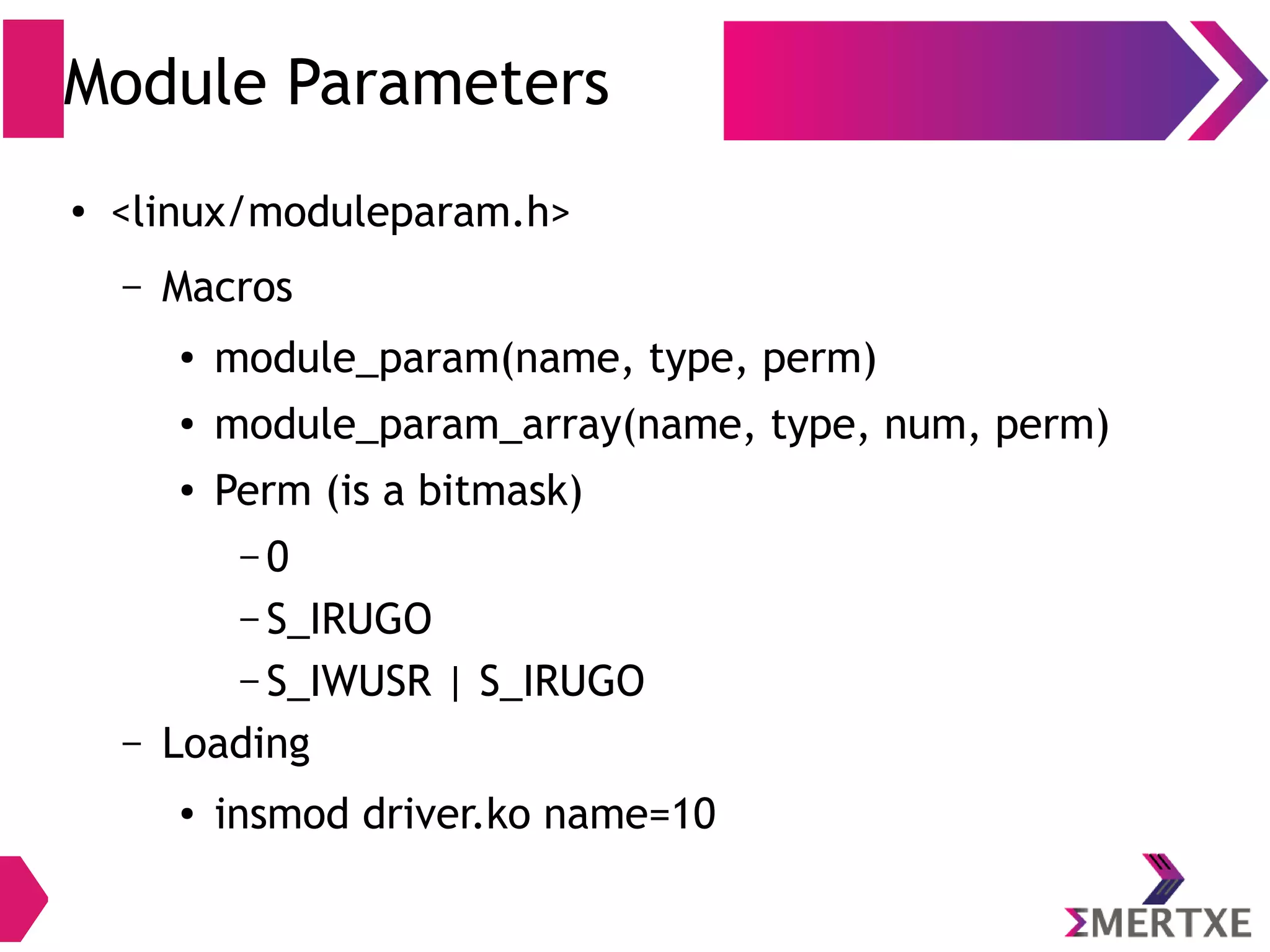 Module Parameters

• <linux/moduleparam.h>

– Macros

• module_param(name, type, perm)

• module_param_array(name, type, num, perm)

• Perm (is a bitmask)

– 0

– S_IRUGO

– S_IWUSR | S_IRUGO

– Loading

• insmod driver.ko name=10

ΣMERTXE